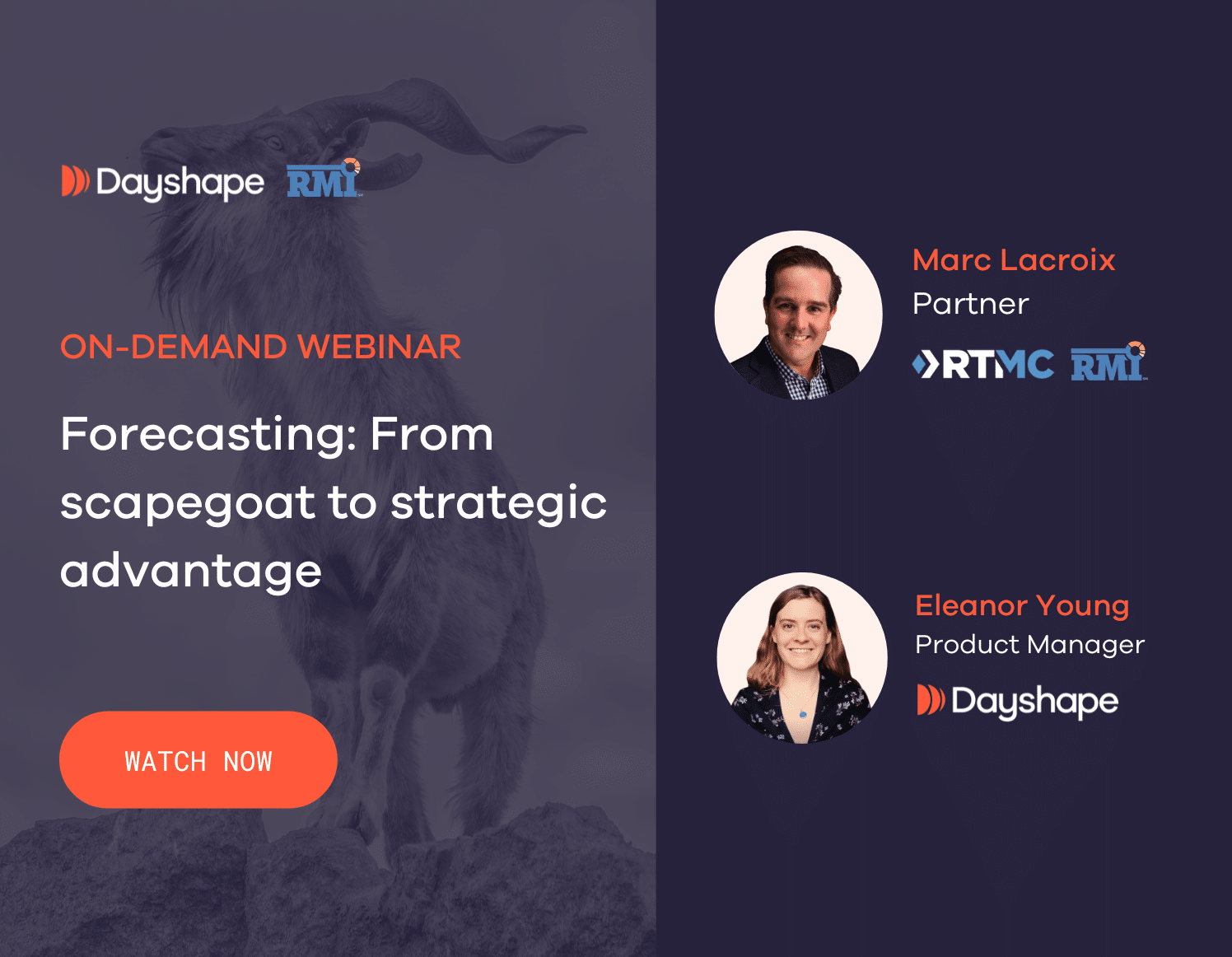 Dayshape RMI

ON-DEMAND WEBINAR

Forecasting: From scapegoat to strategic advantage

WATCH NOW

Marc Lacroix
Partner
RTMC RMI

Eleanor Young
Product Manager
Dayshape